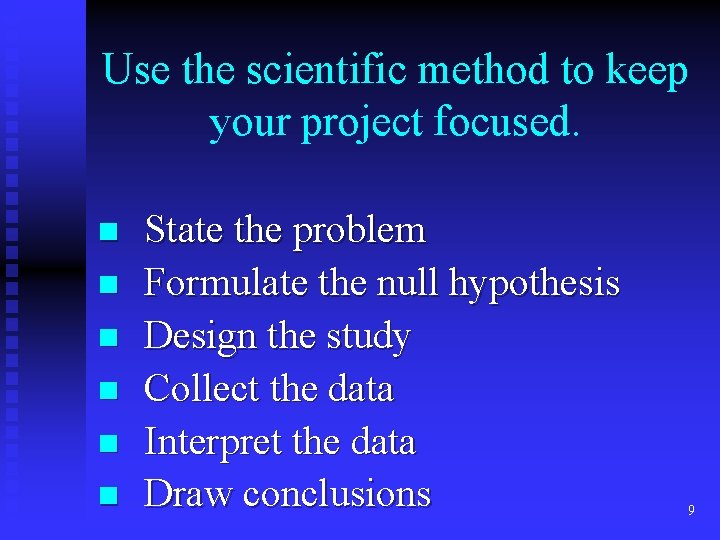 Use the scientific method to keep your project focused.

• State the problem
• Formulate the null hypothesis
• Design the study
• Collect the data
• Interpret the data
• Draw conclusions

9